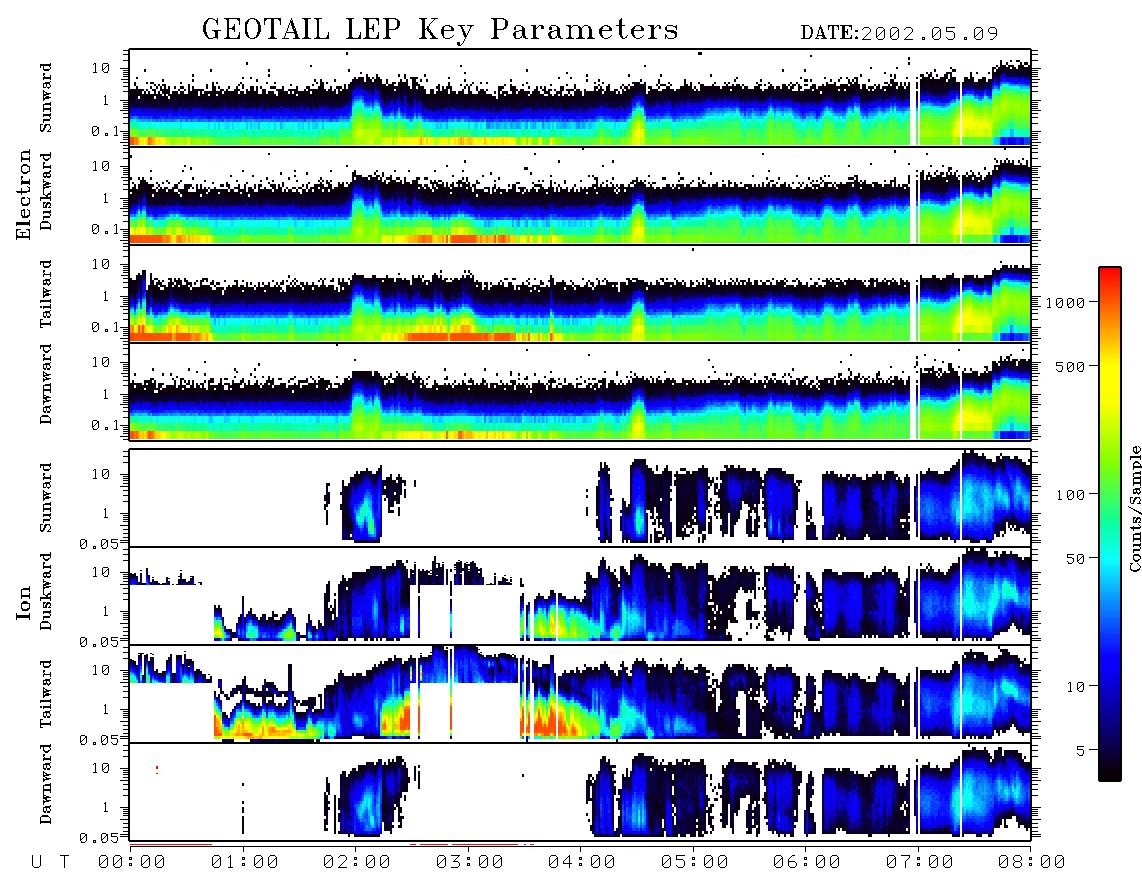 GEOTAIL LEP Key Parameters

DATE:2002.05.09

Electron

Sunward
10
1
0.1

Duskward
10
1
0.1

Tailward
10
1
0.1

Dawnward
10
1
0.1

Ion

Sunward
10
1
0.05

Duskward
10
1
0.05

Tailward
10
1
0.05

Dawnward
10
1
0.05

1000
500
100
50
10
5

Counts/Sample

U T 00:00 01:00 02:00 03:00 04:00 05:00 06:00 07:00 08:00